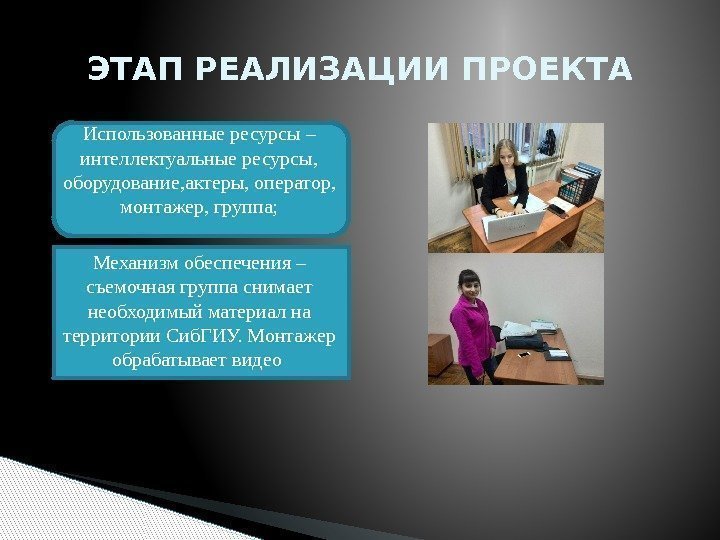 ЭТАП РЕАЛИЗАЦИИ ПРОЕКТА

Использованные ресурсы – интеллектуальные ресурсы, оборудование,актеры, оператор, монтажер, группа;

Механизм обеспечения – съемочная группа снимает необходимый материал на территории СибГИУ. Монтажер обрабатывает видео